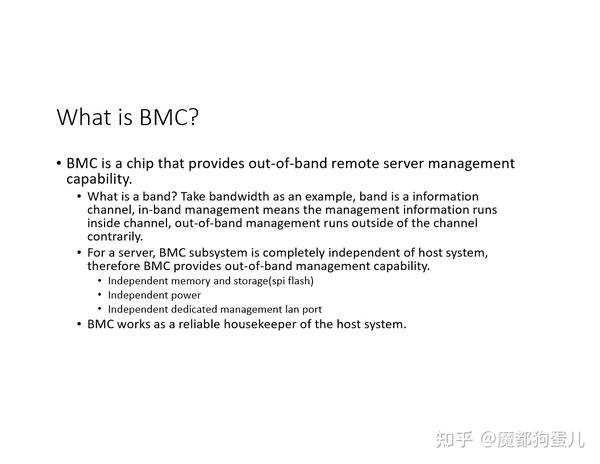 What is BMC?

• BMC is a chip that provides out-of-band remote server management capability.

• What is a band? Take bandwidth as an example, band is a information channel, in-band management means the management information runs inside channel, out-of-band management runs outside of the channel contrarily.

• For a server, BMC subsystem is completely independent of host system, therefore BMC provides out-of-band management capability.

• Independent memory and storage(spi flash)

• Independent power

• Independent dedicated management lan port

• BMC works as a reliable housekeeper of the host system.

知乎 @魔都狗蛋儿